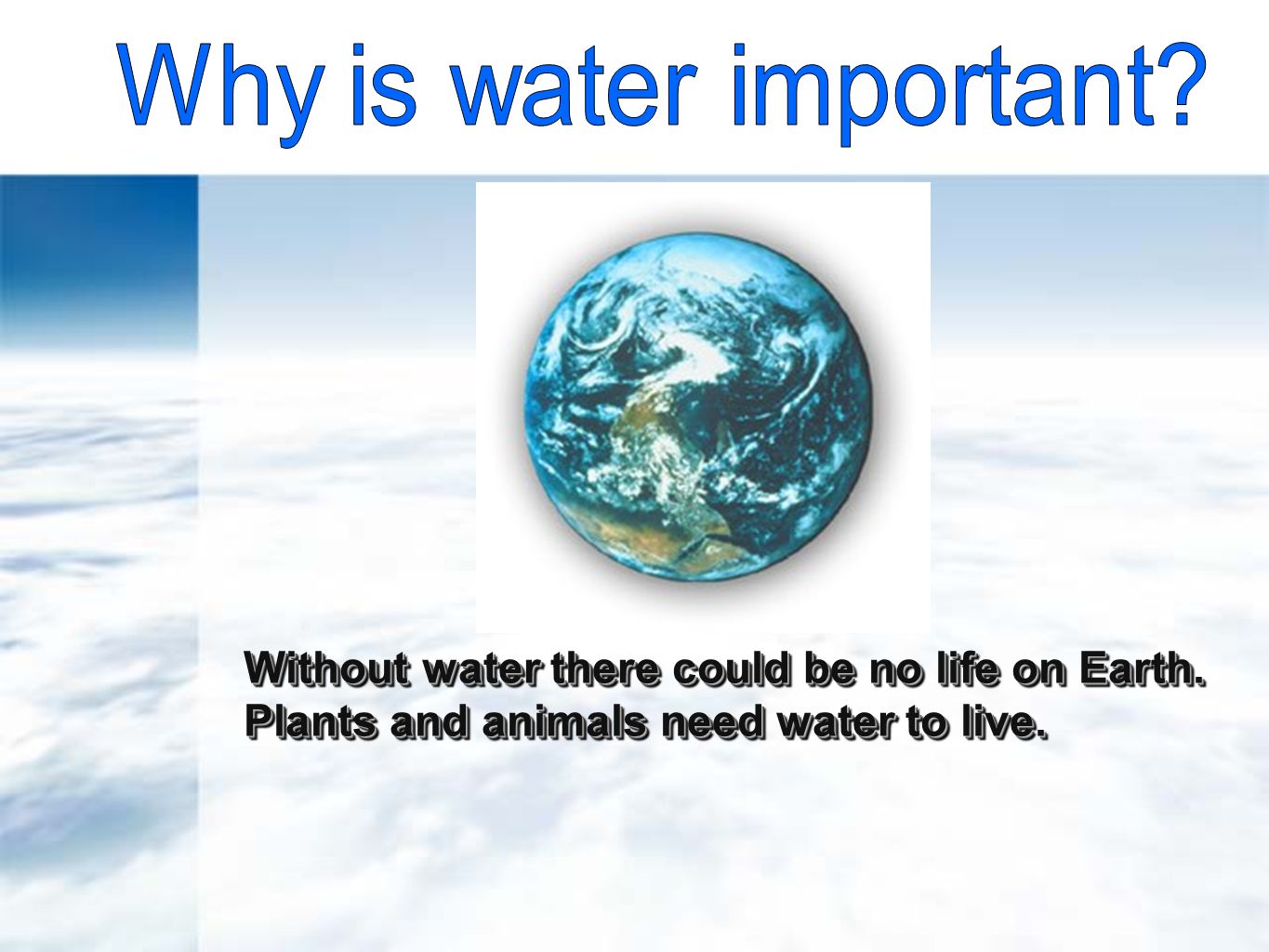 Why is water important?

Without water there could be no life on Earth. Plants and animals need water to live.